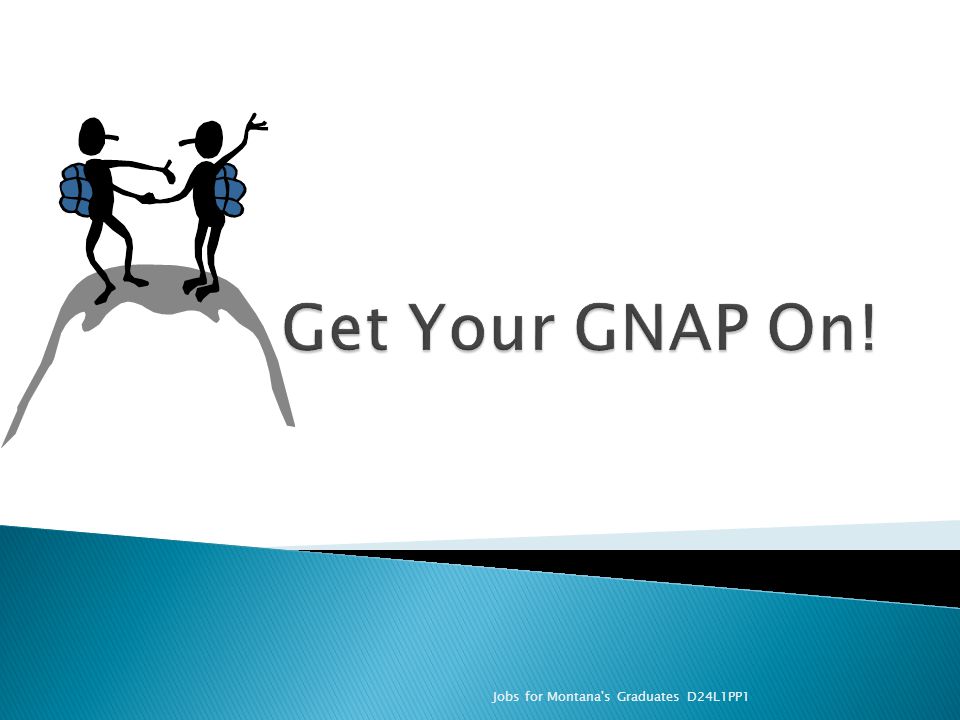 Get Your GNAP On!

Jobs for Montana's Graduates D24L1PP1